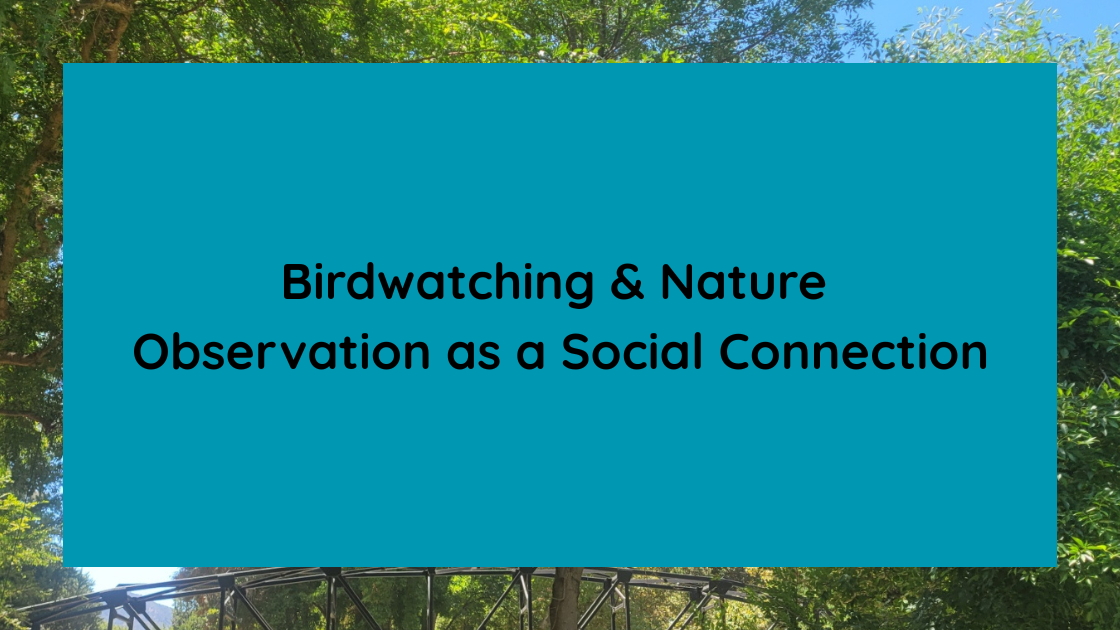 Birdwatching & Nature Observation as a Social Connection